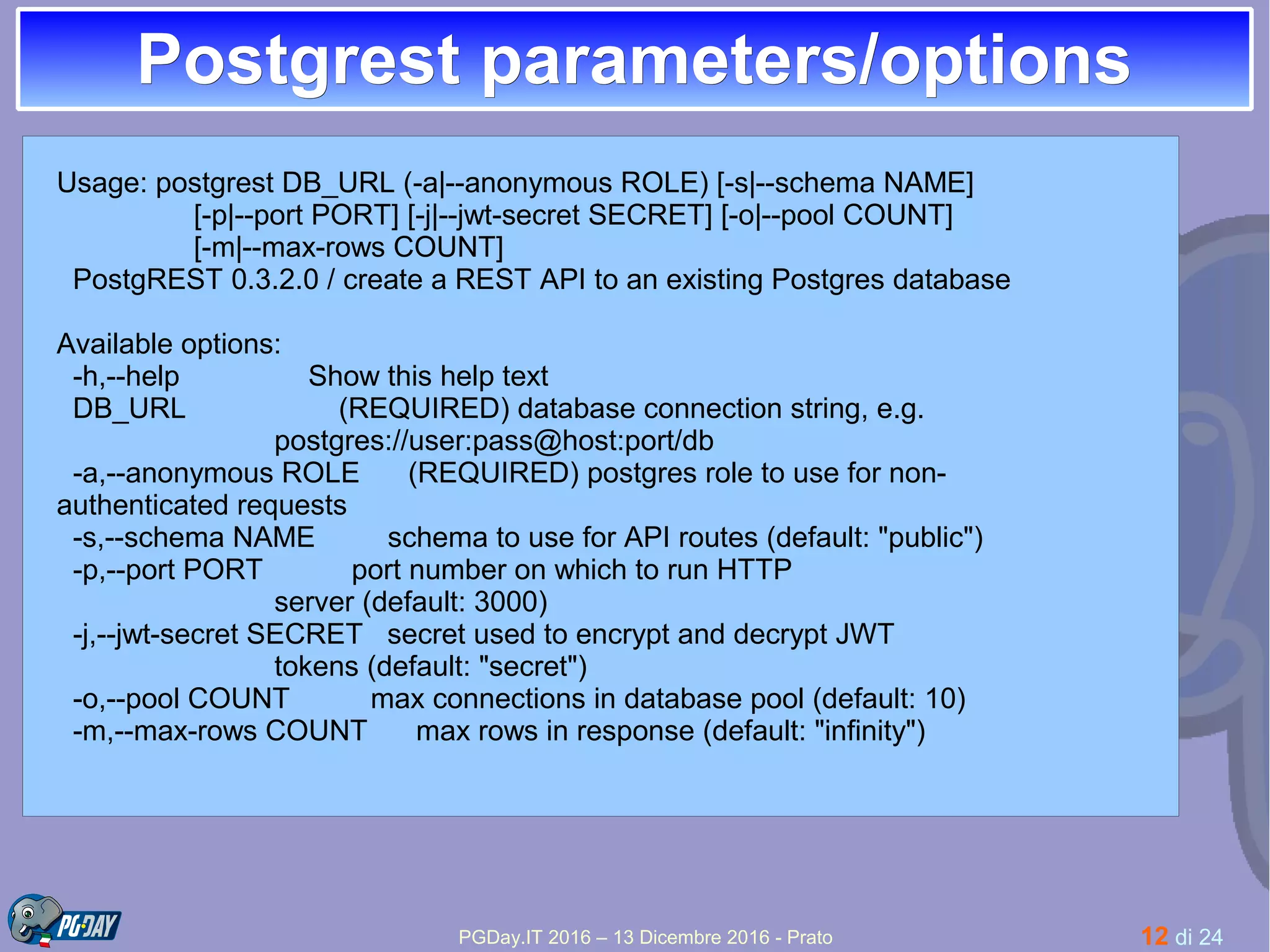 Postgrest parameters/options

Usage: postgrest DB_URL (-a|--anonymous ROLE) [-s|--schema NAME]
[-p|--port PORT] [-j|--jwt-secret SECRET] [-o|--pool COUNT]
[-m|--max-rows COUNT]
PostgREST 0.3.2.0 / create a REST API to an existing Postgres database

Available options:
-h,--help Show this help text
DB_URL (REQUIRED) database connection string, e.g.
postgres://user:pass@host:port/db
-a,--anonymous ROLE (REQUIRED) postgres role to use for non-authenticated requests
-s,--schema NAME schema to use for API routes (default: "public")
-p,--port PORT port number on which to run HTTP
server (default: 3000)
-j,--jwt-secret SECRET secret used to encrypt and decrypt JWT
tokens (default: "secret")
-o,--pool COUNT max connections in database pool (default: 10)
-m,--max-rows COUNT max rows in response (default: "infinity")

PG·DAY

PGDay.IT 2016 – 13 Dicembre 2016 - Prato

12 di 24